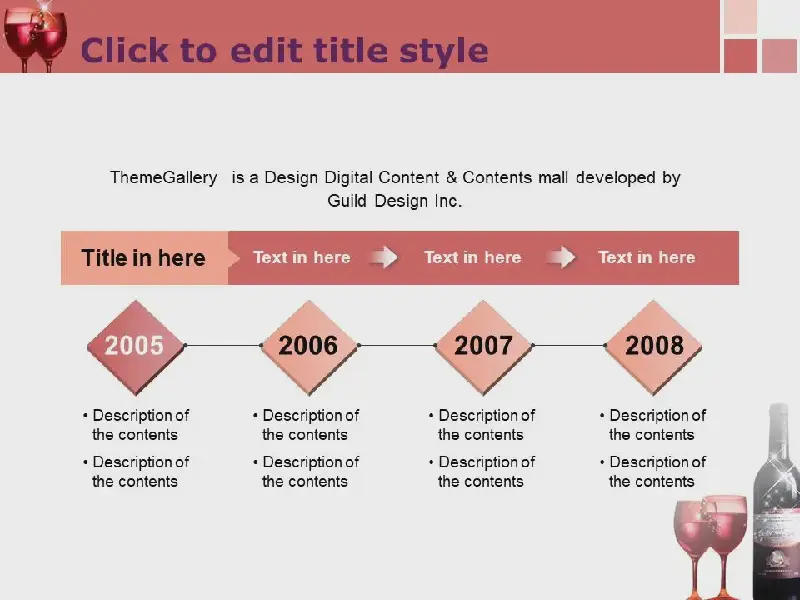 Click to edit title style

ThemeGallery is a Design Digital Content & Contents mall developed by Guild Design Inc.

Title in here

Text in here

Text in here

Text in here

2005

2006

2007

2008

• Description of the contents
• Description of the contents

• Description of the contents
• Description of the contents

• Description of the contents
• Description of the contents

• Description of the contents
• Description of the contents